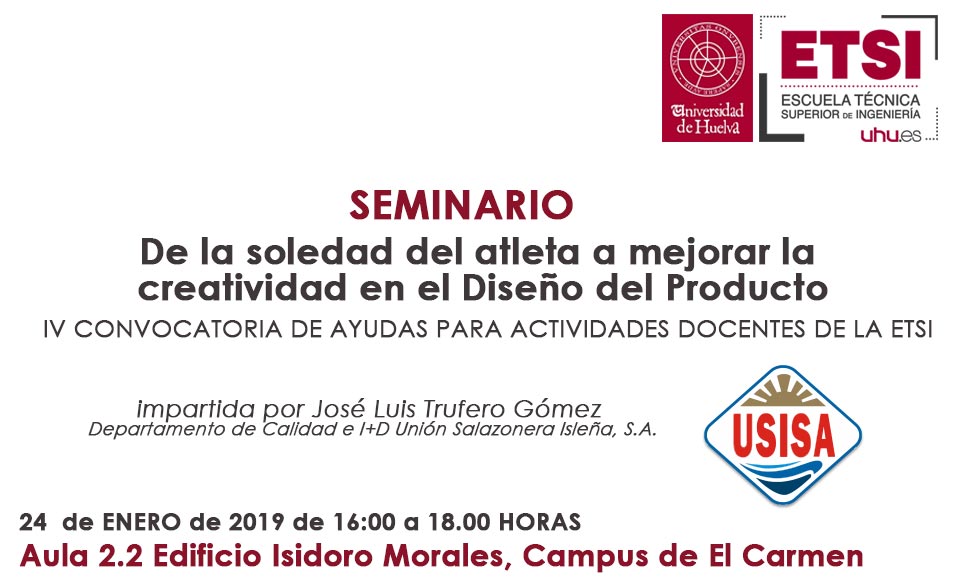 Universidad de Huelva

ETSI
ESCUELA TÉCNICA SUPERIOR DE INGENIERÍA
uhu.es

SEMINARIO
De la soledad del atleta a mejorar la creatividad en el Diseño del Producto
IV CONVOCATORIA DE AYUDAS PARA ACTIVIDADES DOCENTES DE LA ETSI

impartida por José Luis Trufero Gómez
Departamento de Calidad e I+D Unión Salazonera Isleña, S.A.

USISA

24 de ENERO de 2019 de 16:00 a 18.00 HORAS
Aula 2.2 Edificio Isidoro Morales, Campus de El Carmen